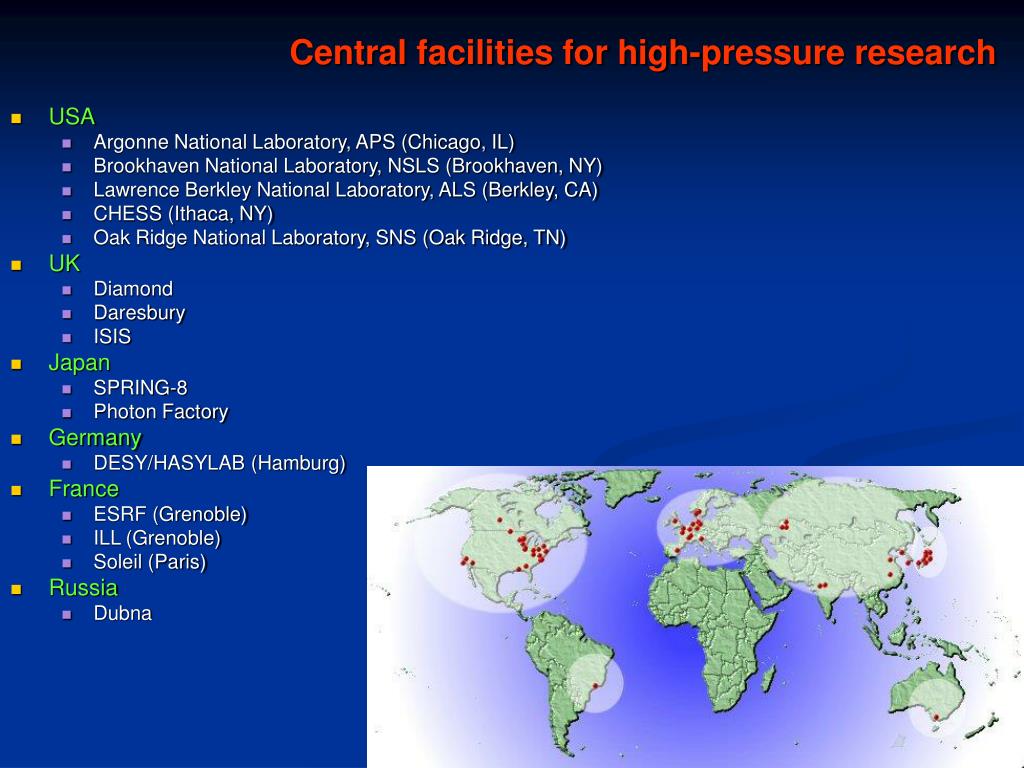 Central facilities for high-pressure research

- USA
  - Argonne National Laboratory, APS (Chicago, IL)
  - Brookhaven National Laboratory, NSLS (Brookhaven, NY)
  - Lawrence Berkley National Laboratory, ALS (Berkley, CA)
  - CHESS (Ithaca, NY)
  - Oak Ridge National Laboratory, SNS (Oak Ridge, TN)
- UK
  - Diamond
  - Daresbury
  - ISIS
- Japan
  - SPRING-8
  - Photon Factory
- Germany
  - DESY/HASYLAB (Hamburg)
- France
  - ESRF (Grenoble)
  - ILL (Grenoble)
  - Soleil (Paris)
- Russia
  - Dubna